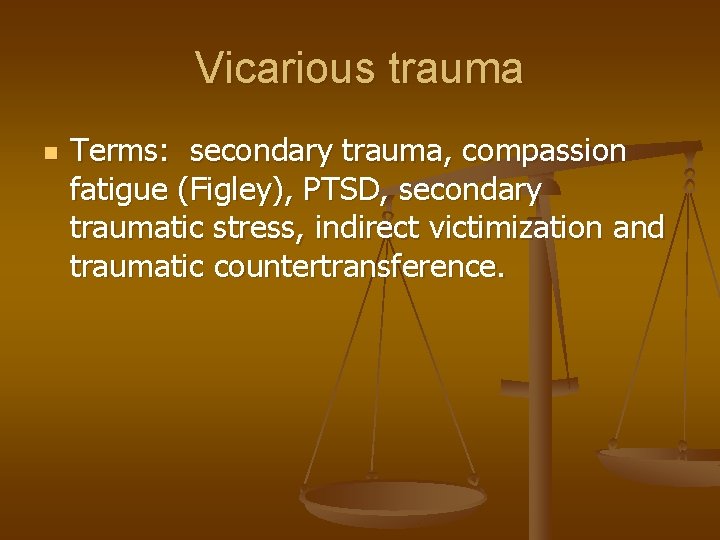 Vicarious trauma

Terms: secondary trauma, compassion fatigue (Figley), PTSD, secondary traumatic stress, indirect victimization and traumatic countertransference.